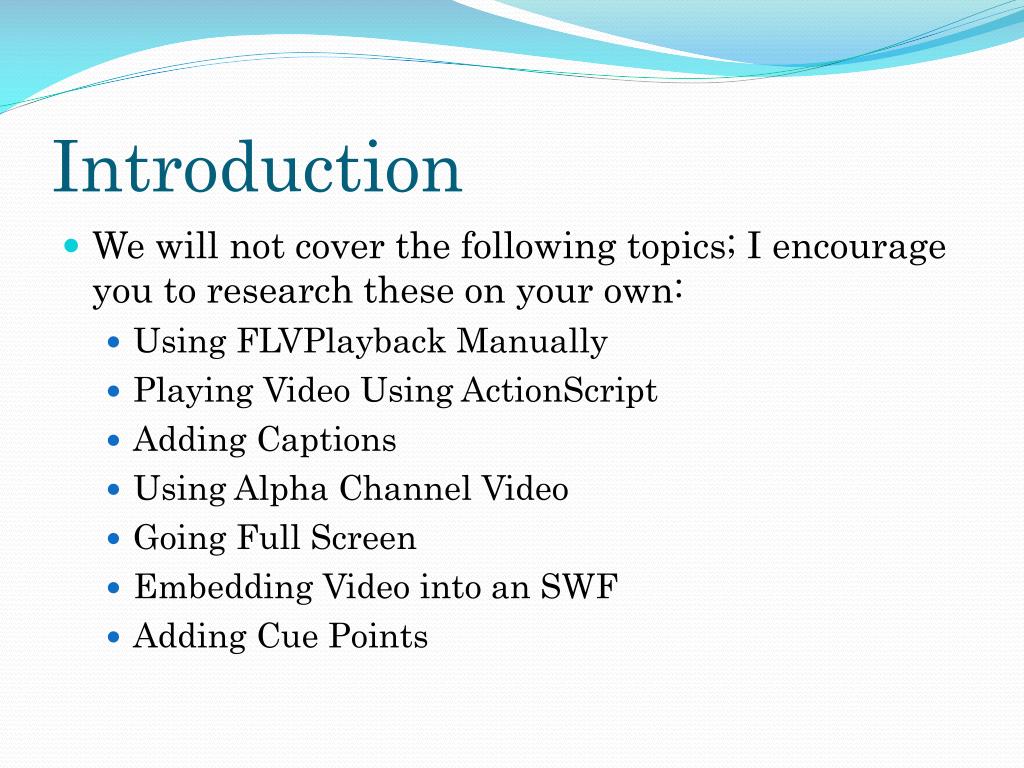 Introduction

We will not cover the following topics; I encourage you to research these on your own:

Using FLVPlayback Manually
Playing Video Using ActionScript
Adding Captions
Using Alpha Channel Video
Going Full Screen
Embedding Video into an SWF
Adding Cue Points